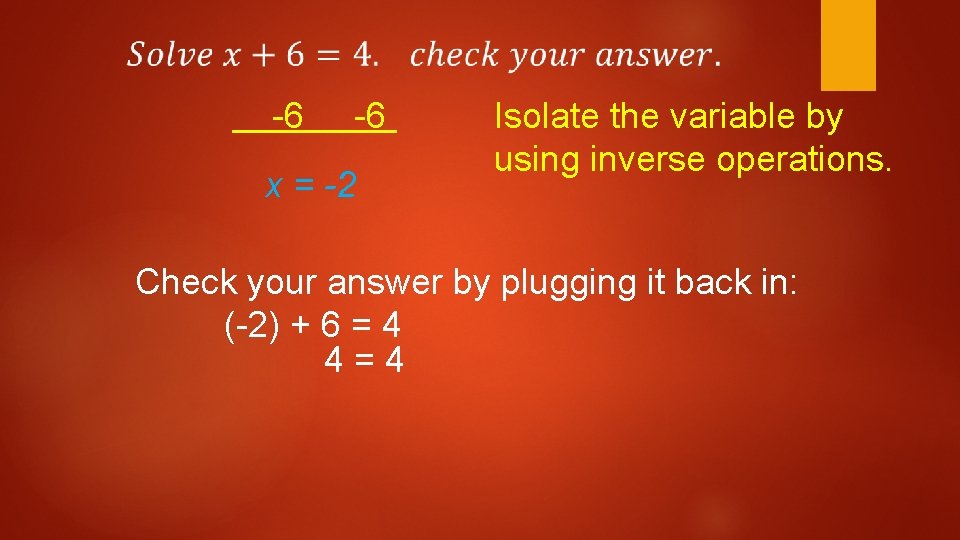 $Solve\ x + 6 = 4.\ \ check\ your\ answer.$

-6 -6

$x = -2$

Isolate the variable by using inverse operations.

Check your answer by plugging it back in:

(-2) + 6 = 4

4 = 4